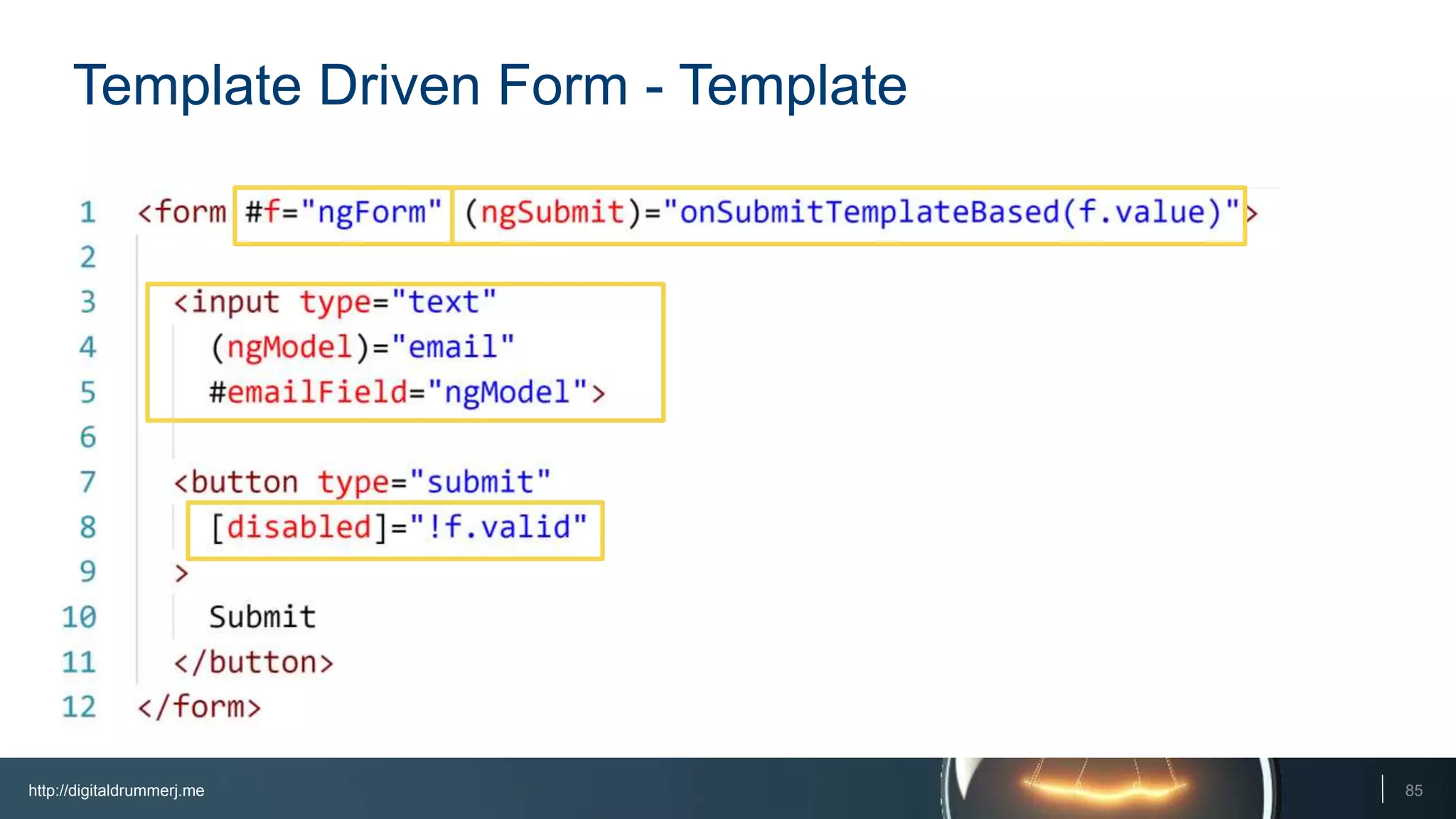 Template Driven Form - Template

1 <form #f="ngForm" (ngSubmit)="onSubmitTemplateBased(f.value)">
2
3 <input type="text"
4 (ngModel)="email"
5 #emailField="ngModel">
6
7 <button type="submit"
8 [disabled]="!f.valid"
9 >
10 Submit
11 </button>
12 </form>

http://digitaldrummerj.me

85